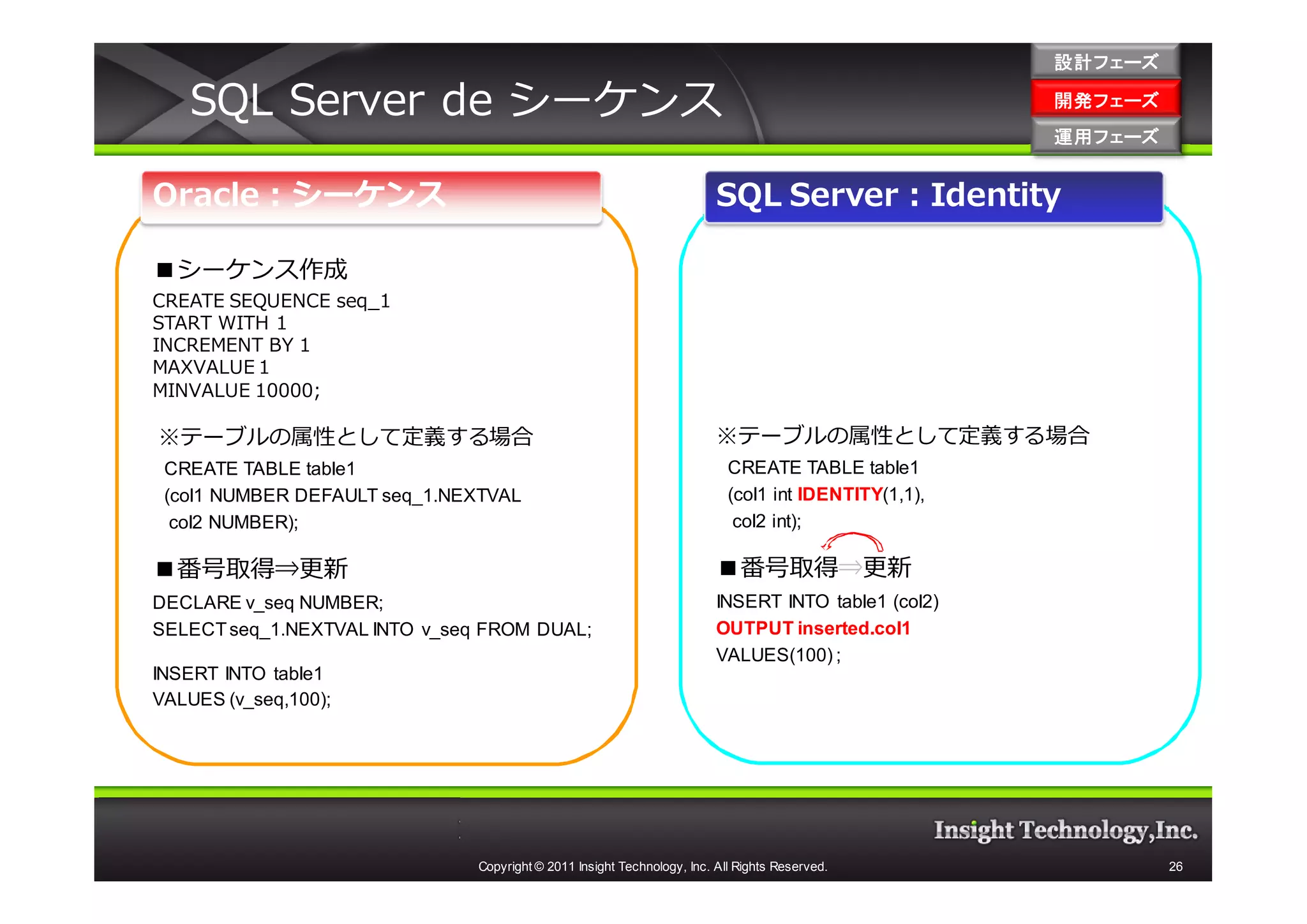 SQL Server de シーケンス

設計フェーズ
開発フェーズ
運用フェーズ

Oracle：シーケンス

■シーケンス作成
CREATE SEQUENCE seq_1
START WITH 1
INCREMENT BY 1
MAXVALUE 1
MINVALUE 10000;

※テーブルの属性として定義する場合
CREATE TABLE table1
(col1 NUMBER DEFAULT seq_1.NEXTVAL
col2 NUMBER);

■番号取得⇒更新
DECLARE v_seq NUMBER;
SELECT seq_1.NEXTVAL INTO v_seq FROM DUAL;

INSERT INTO table1
VALUES (v_seq,100);

SQL Server：Identity

※テーブルの属性として定義する場合
CREATE TABLE table1
(col1 int IDENTITY(1,1),
col2 int);

■番号取得⇒更新
INSERT INTO table1 (col2)
OUTPUT inserted.col1
VALUES(100);

Insight Technology,Inc.
Copyright © 2011 Insight Technology, Inc. All Rights Reserved.
26